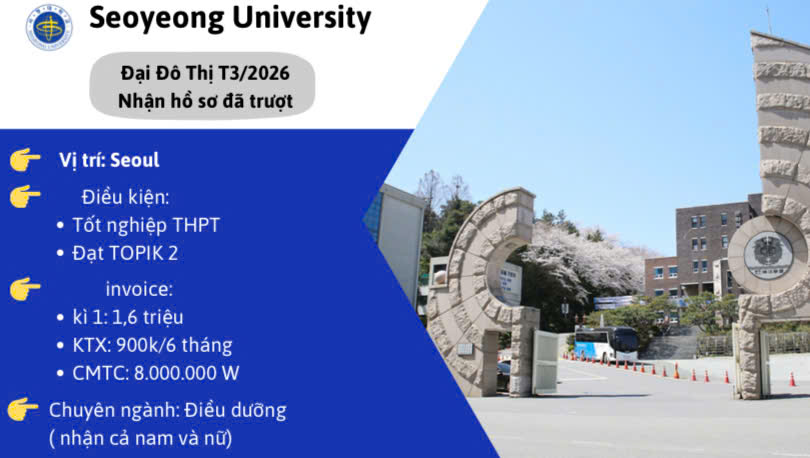 Seoyeong University

Đại Đô Thị T3/2026
Nhận hồ sơ đã trượt

Vị trí: Seoul

Điều kiện:
• Tốt nghiệp THPT
• Đạt TOPIK 2

invoice:
• kì 1: 1,6 triệu
• KTX: 900k/6 tháng
• CMTC: 8.000.000 W

Chuyên ngành: Điều dưỡng
( nhận cả nam và nữ)